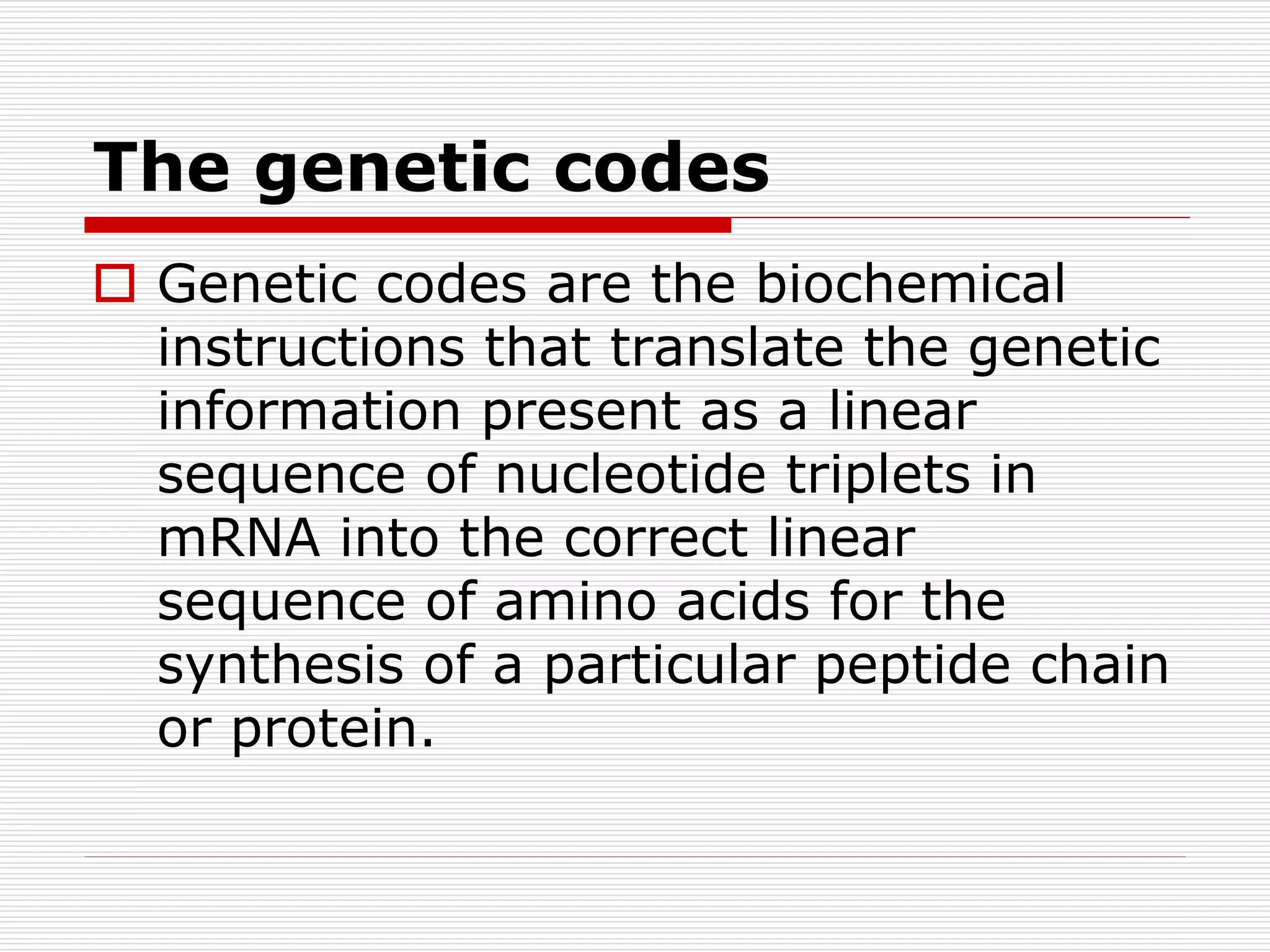 The genetic codes

Genetic codes are the biochemical instructions that translate the genetic information present as a linear sequence of nucleotide triplets in mRNA into the correct linear sequence of amino acids for the synthesis of a particular peptide chain or protein.